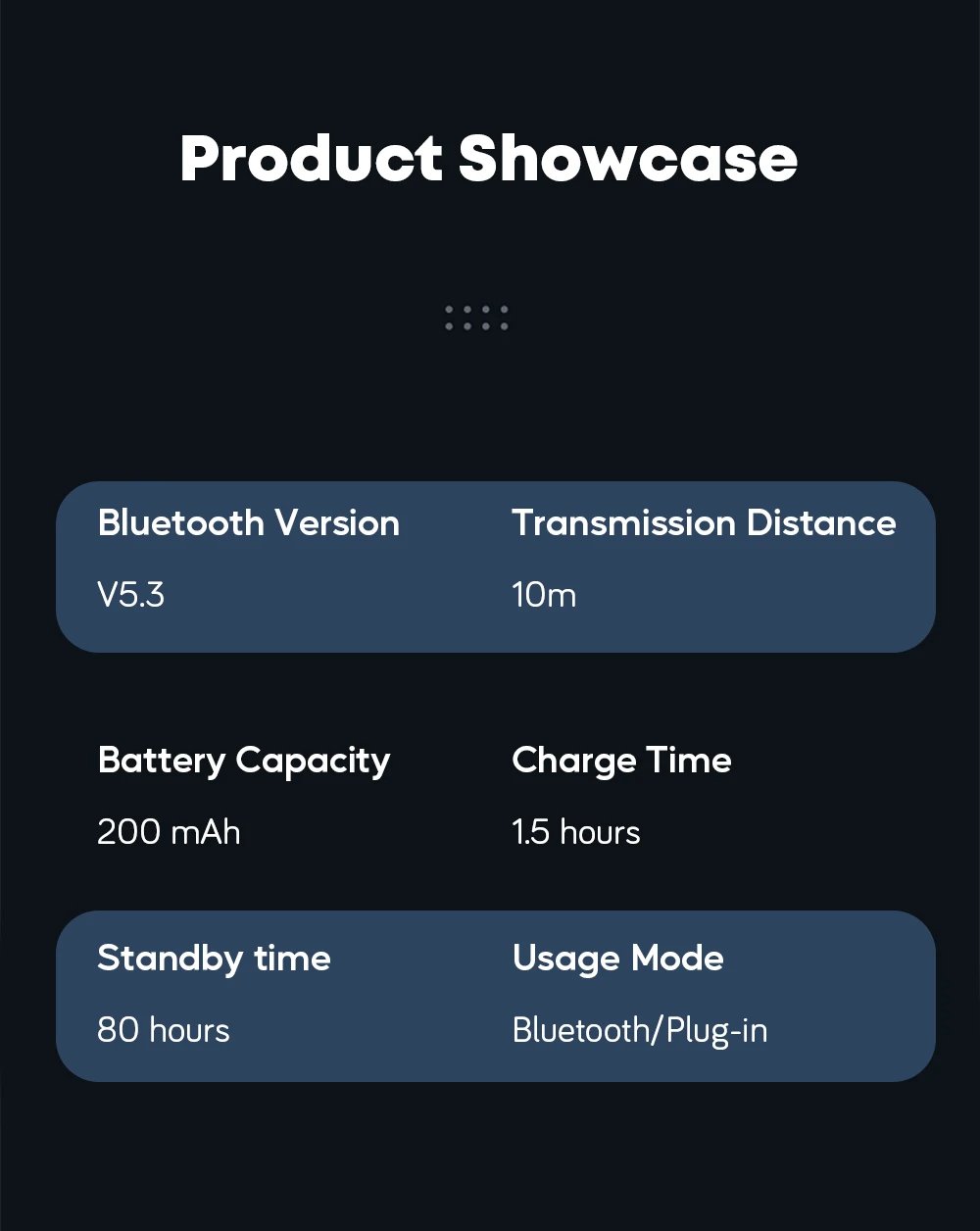 Product Showcase

Bluetooth Version
V5.3

Transmission Distance
10m

Battery Capacity
200 mAh

Charge Time
1.5 hours

Standby time
80 hours

Usage Mode
Bluetooth/Plug-in